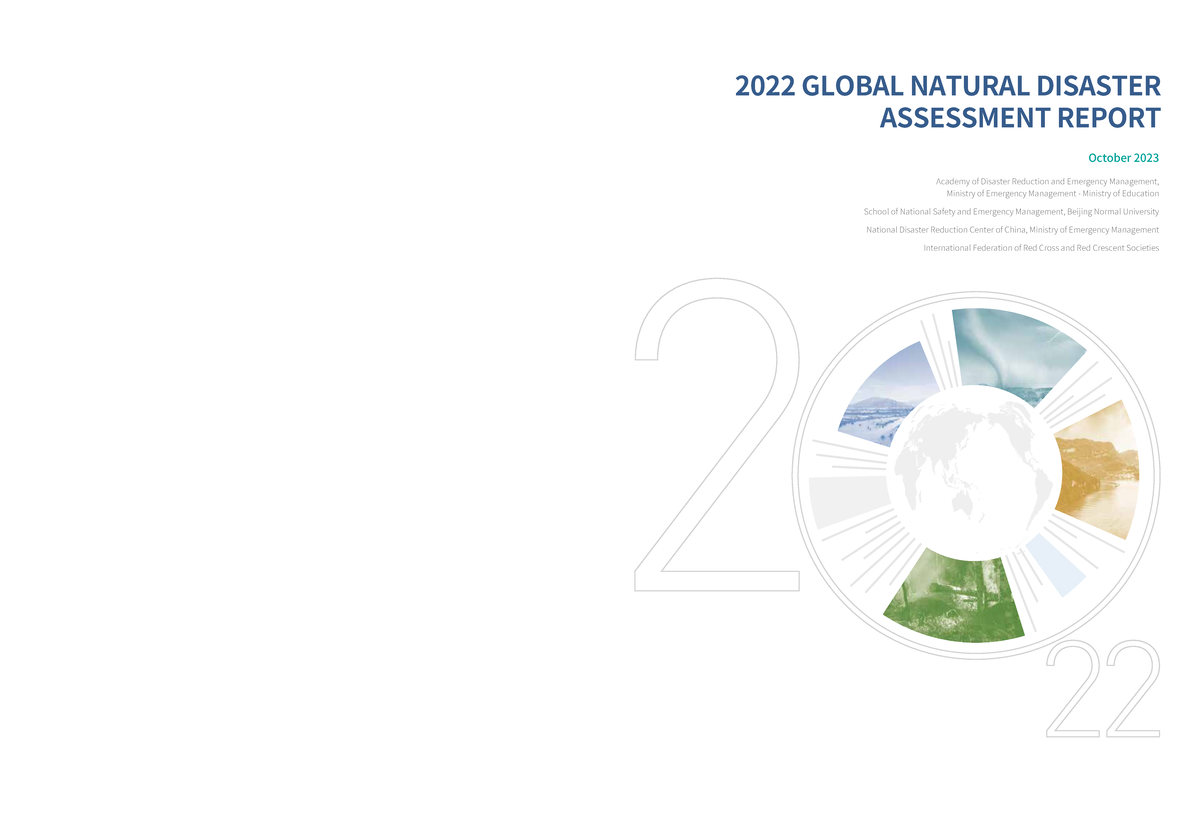 2022 GLOBAL NATURAL DISASTER ASSESSMENT REPORT

October 2023

Academy of Disaster Reduction and Emergency Management, Ministry of Emergency Management - Ministry of Education

School of National Safety and Emergency Management, Beijing Normal University

National Disaster Reduction Center of China, Ministry of Emergency Management

International Federation of Red Cross and Red Crescent Societies

2022